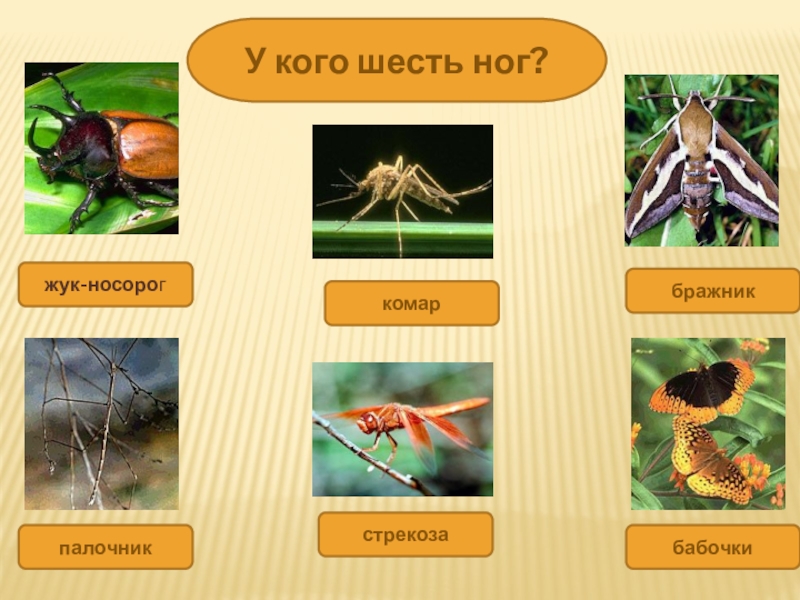 У кого шесть ног?

жук-носорог

комар

бражник

палочник

стрекоза

бабочки